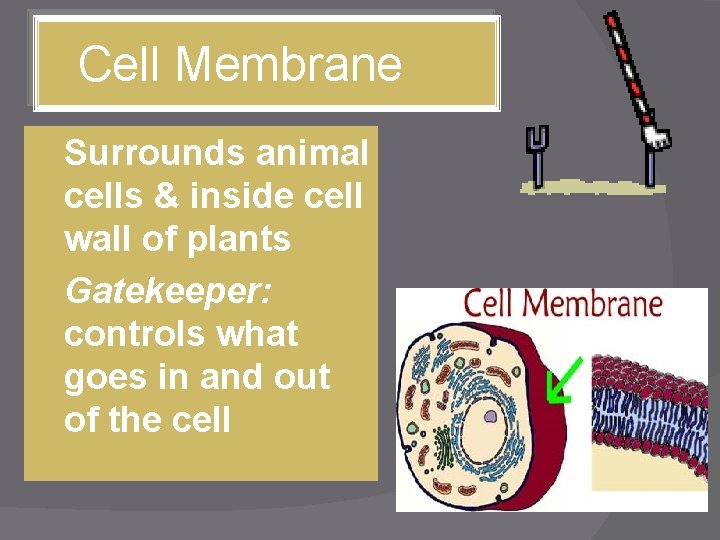 Cell Membrane

Surrounds animal cells & inside cell wall of plants

Gatekeeper: controls what goes in and out of the cell

Cell Membrane